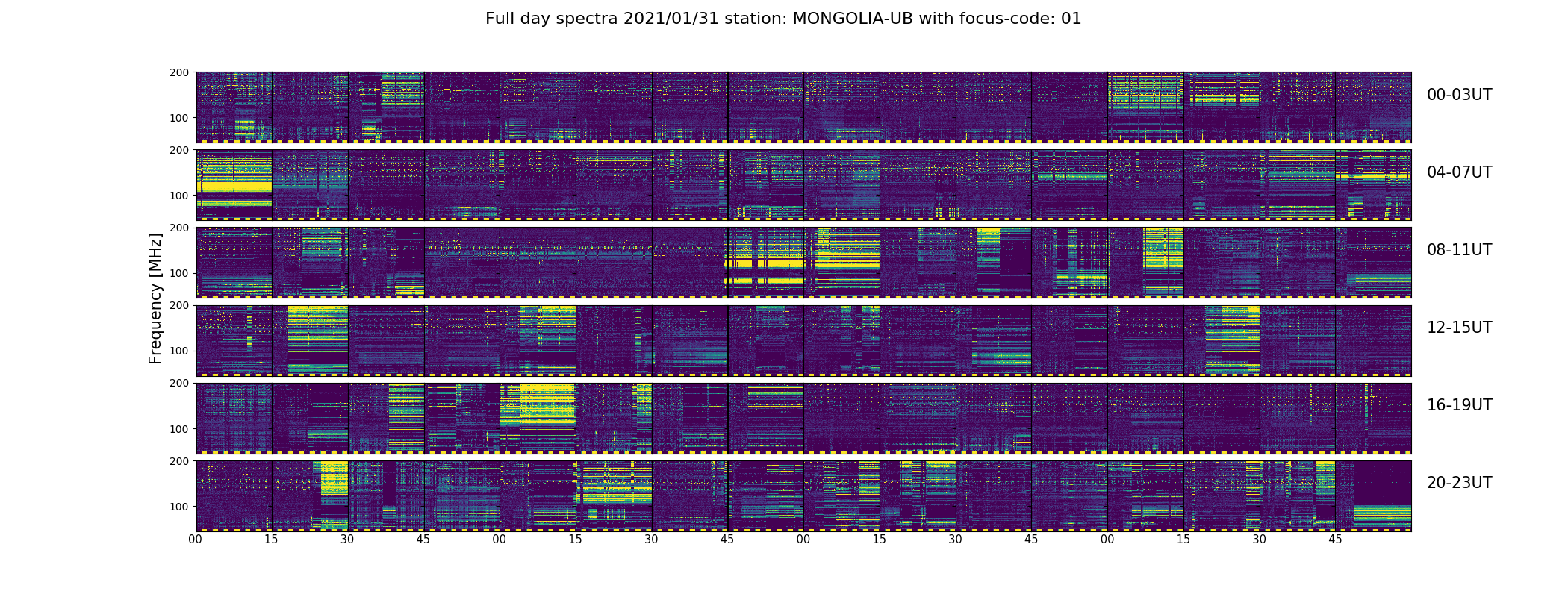 Full day spectra 2021/01/31 station: MONGOLIA-UB with focus-code: 01

Frequency [MHz]

200
100
00-03UT

200
100
04-07UT

200
100
08-11UT

200
100
12-15UT

200
100
16-19UT

200
100
20-23UT

00 15 30 45 00 15 30 45 00 15 30 45 00 15 30 45